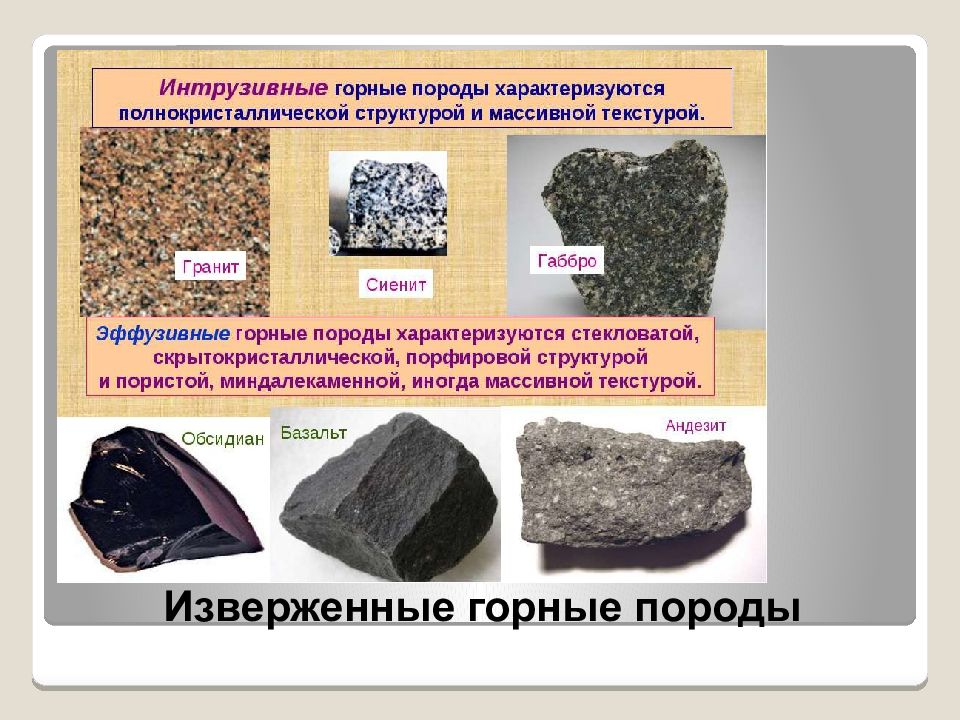 Интрузивные горные породы характеризуются полнокристаллической структурой и массивной текстурой.

Гранит

Сиенит

Габбро

Эффузивные горные породы характеризуются стекловатой, скрытокристаллической, порфировой структурой и пористой, миндалекаменной, иногда массивной текстурой.

Обсидиан

Базальт

Андезит

Изверженные горные породы